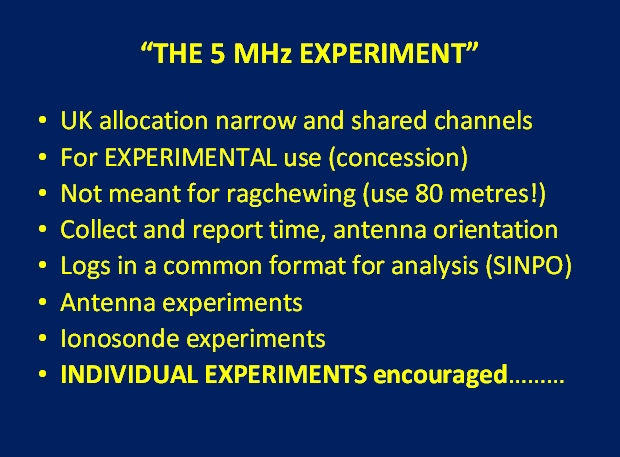 “THE 5 MHz EXPERIMENT”

• UK allocation narrow and shared channels
• For EXPERIMENTAL use (concession)
• Not meant for ragchewing (use 80 metres!)
• Collect and report time, antenna orientation
• Logs in a common format for analysis (SINPO)
• Antenna experiments
• Ionosonde experiments
• INDIVIDUAL EXPERIMENTS encouraged………